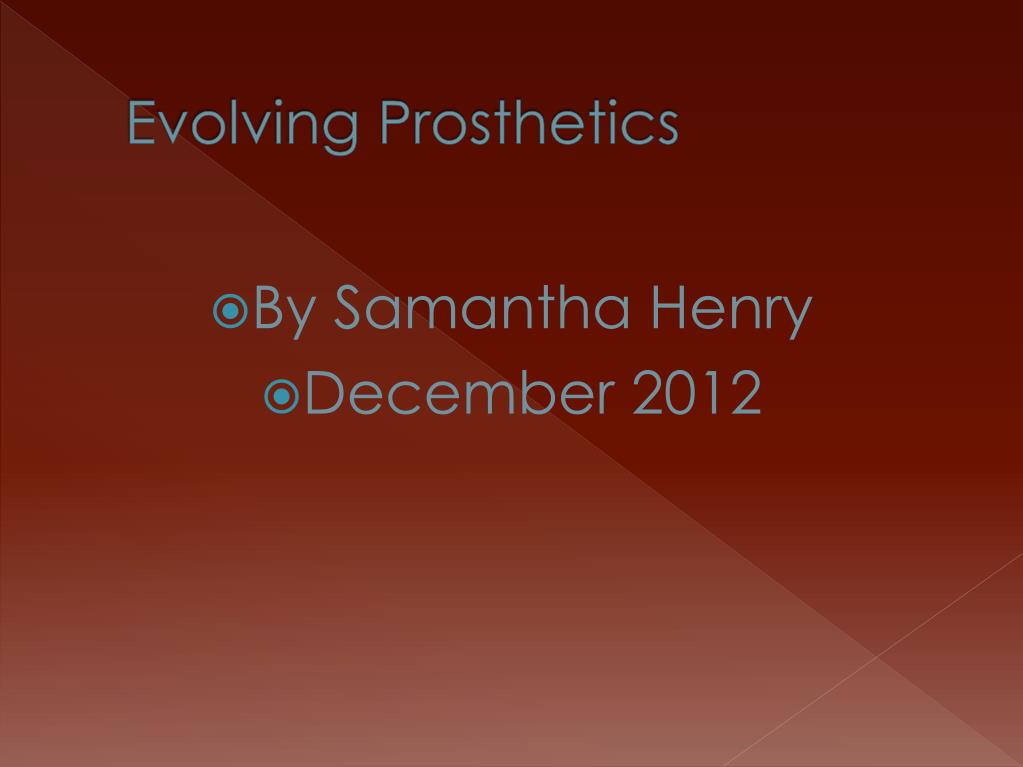 Evolving Prosthetics

By Samantha Henry
December 2012